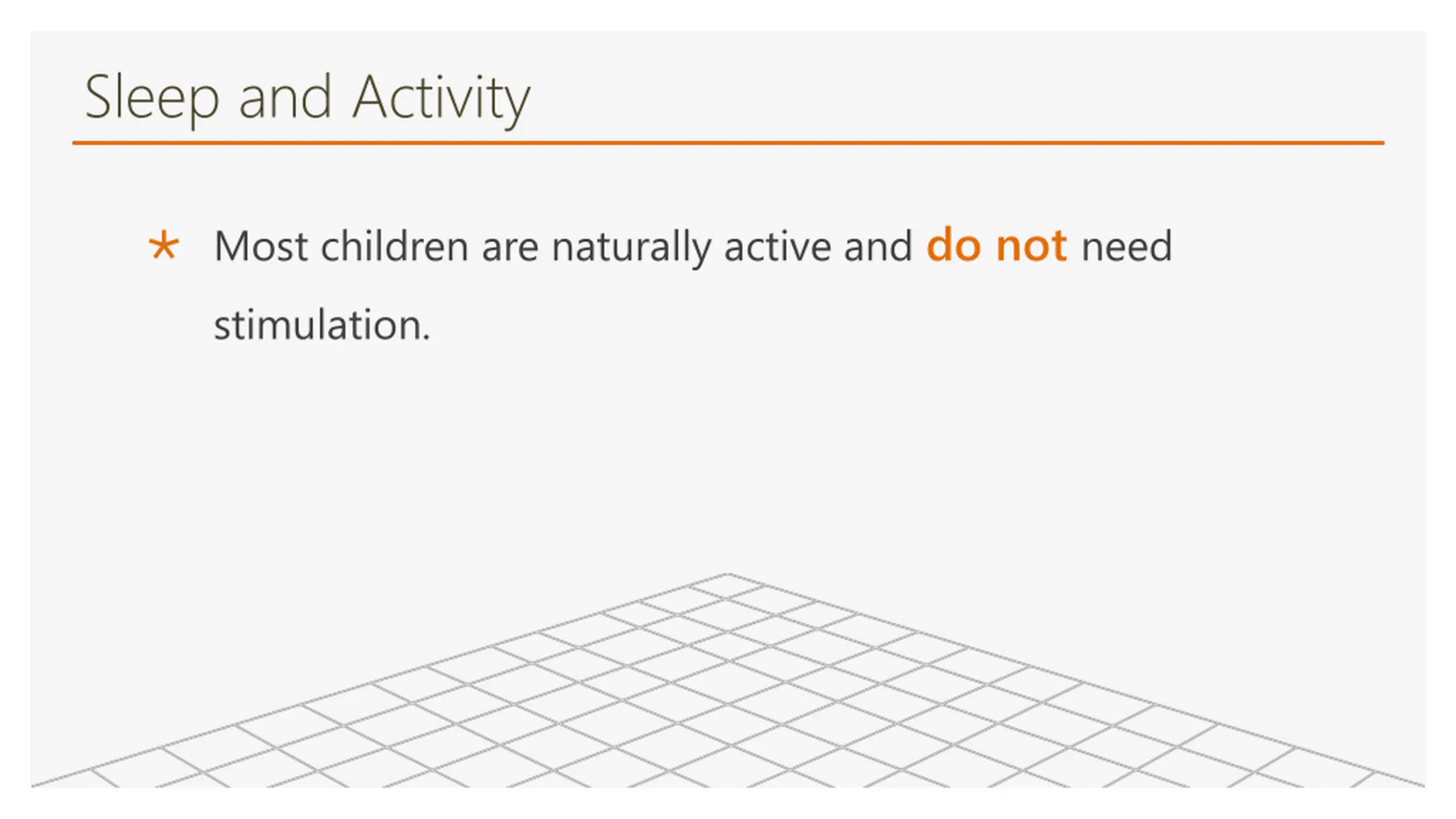 Sleep and Activity

* Most children are naturally active and do not need stimulation.